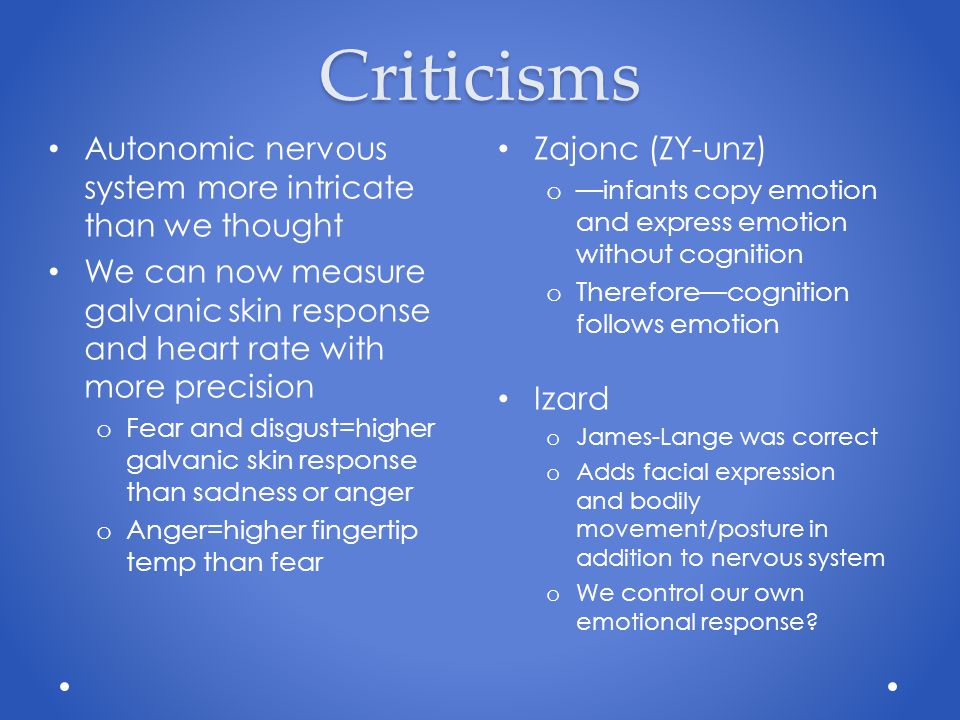 Criticisms

• Autonomic nervous system more intricate than we thought
• We can now measure galvanic skin response and heart rate with more precision
  o Fear and disgust=higher galvanic skin response than sadness or anger
  o Anger=higher fingertip temp than fear

• Zajonc (ZY-unz)
  o —infants copy emotion and express emotion without cognition
  o Therefore—cognition follows emotion

• Izard
  o James-Lange was correct
  o Adds facial expression and bodily movement/posture in addition to nervous system
  o We control our own emotional response?